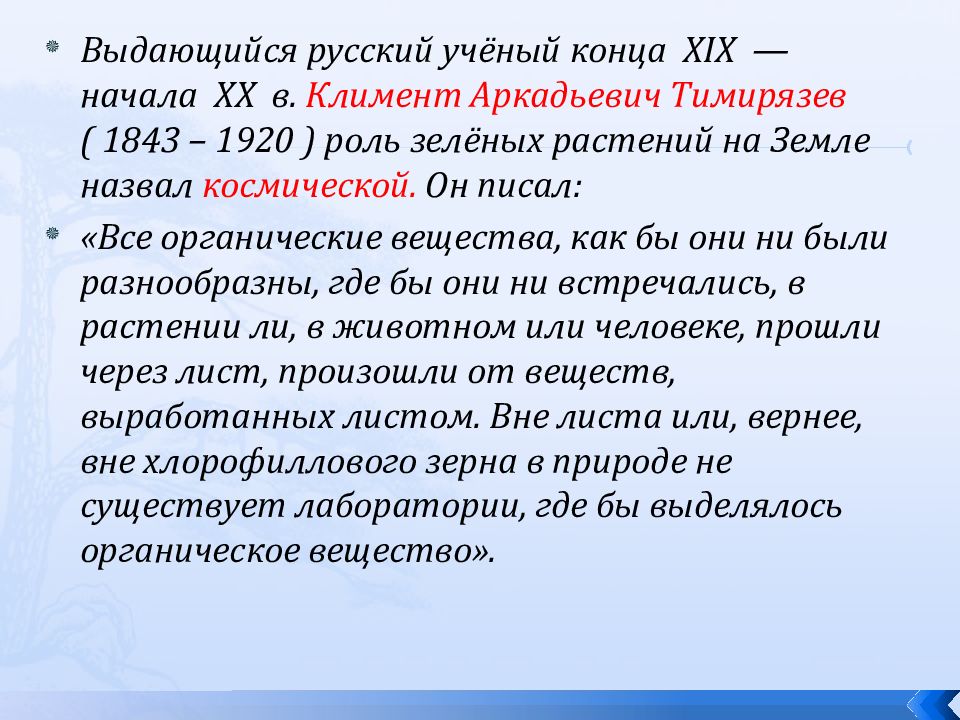 Выдающийся русский учёный конца XIX — начала XX в. Климент Аркадьевич Тимирязев ( 1843 – 1920 ) роль зелёных растений на Земле назвал космической. Он писал:

«Все органические вещества, как бы они ни были разнообразны, где бы они ни встречались, в растении ли, в животном или человеке, прошли через лист, произошли от веществ, выработанных листом. Вне листа или, вернее, вне хлорофиллового зерна в природе не существует лаборатории, где бы выделялось органическое вещество».